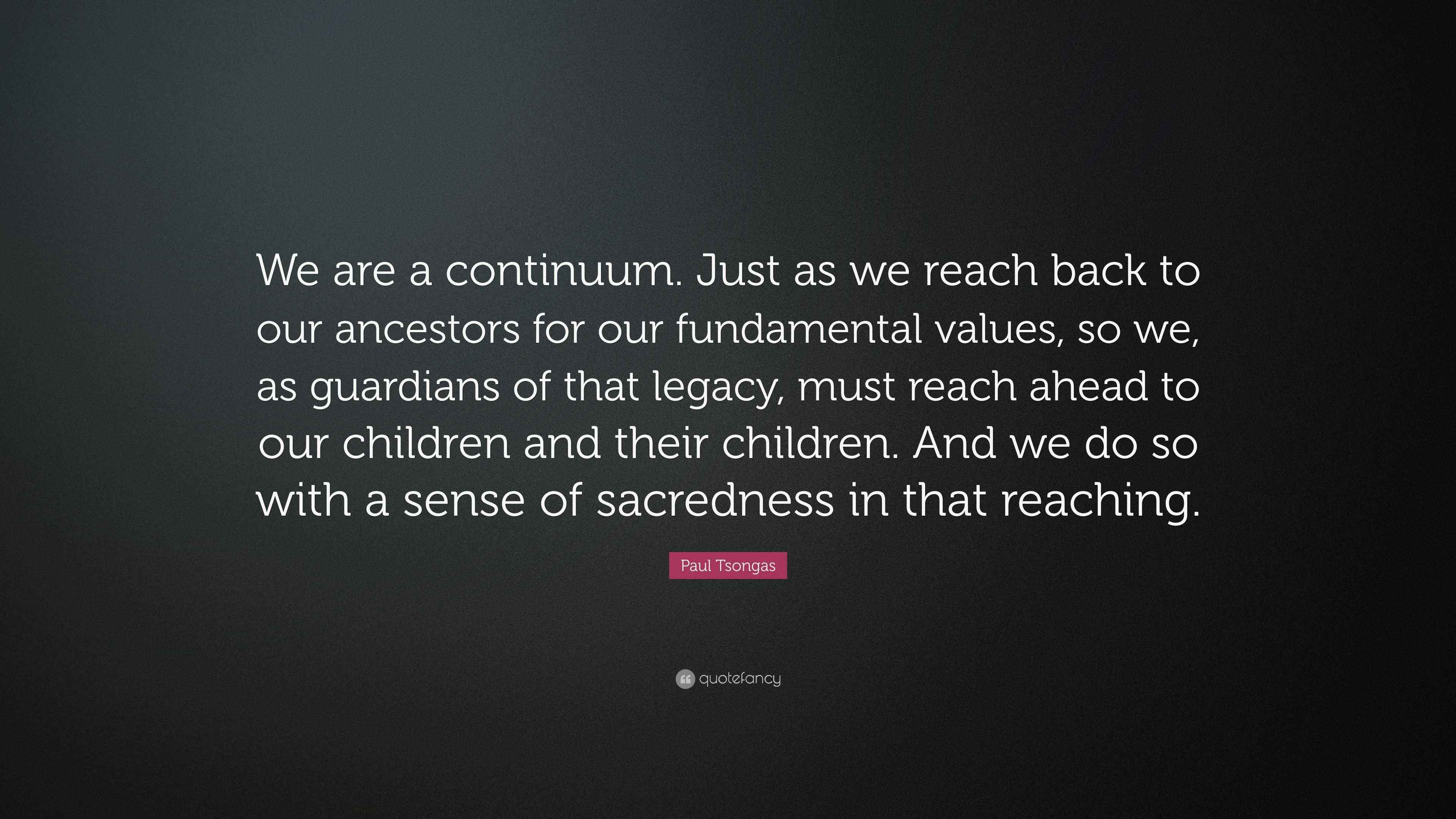 We are a continuum. Just as we reach back to our ancestors for our fundamental values, so we, as guardians of that legacy, must reach ahead to our children and their children. And we do so with a sense of sacredness in that reaching.

Paul Tsongas

quotefancy